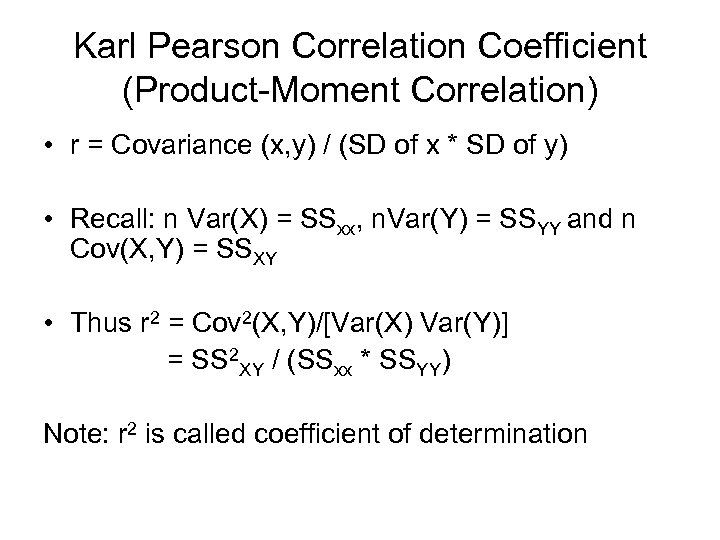 Karl Pearson Correlation Coefficient (Product-Moment Correlation)

• r = Covariance (x,y) / (SD of x * SD of y)

• Recall: n Var(X) = $SS_{xx}$, nVar(Y) = $SS_{YY}$ and n Cov(X,Y) = $SS_{XY}$

• Thus $r^2$ = $Cov^2$(X,Y)/[Var(X) Var(Y)]
= $SS^2_{XY}$ / ($SS_{xx}$ * $SS_{YY}$)

Note: $r^2$ is called coefficient of determination